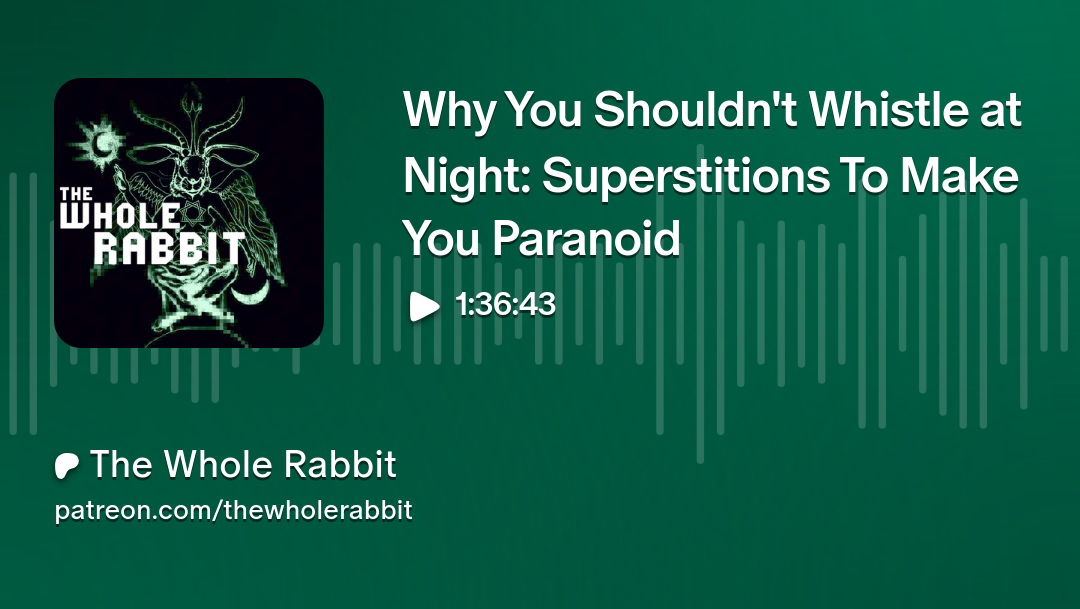 THE WHOLE RABBIT

Why You Shouldn't Whistle at Night: Superstitions To Make You Paranoid

1:36:43

The Whole Rabbit

patreon.com/thewholerabbit